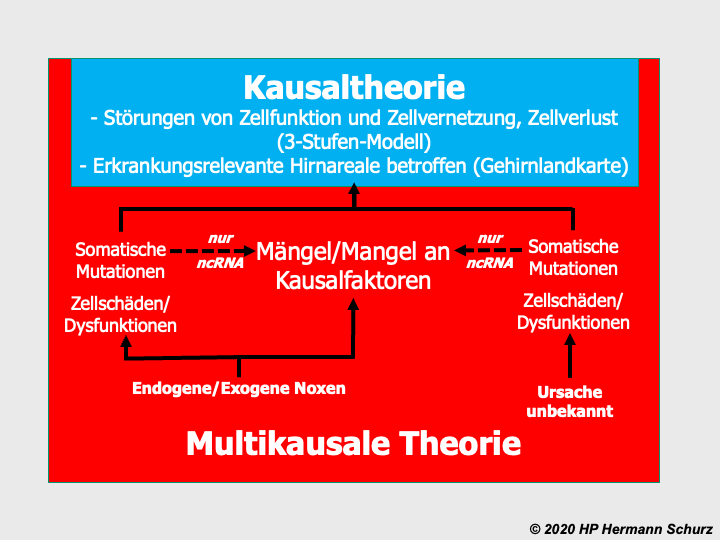 Kausaltheorie
- Störungen von Zellfunktion und Zellvernetzung, Zellverlust (3-Stufen-Modell)
- Erkrankungsrelevante Hirnareale betroffen (Gehirnlandkarte)

Somatische Mutationen

nur ncRNA

Mängel/Mangel an Kausalfaktoren

nur ncRNA

Somatische Mutationen

Zellschäden/ Dysfunktionen

Zellschäden/ Dysfunktionen

Endogene/Exogene Noxen

Ursache unbekannt

Multikausale Theorie

© 2020 HP Hermann Schurz